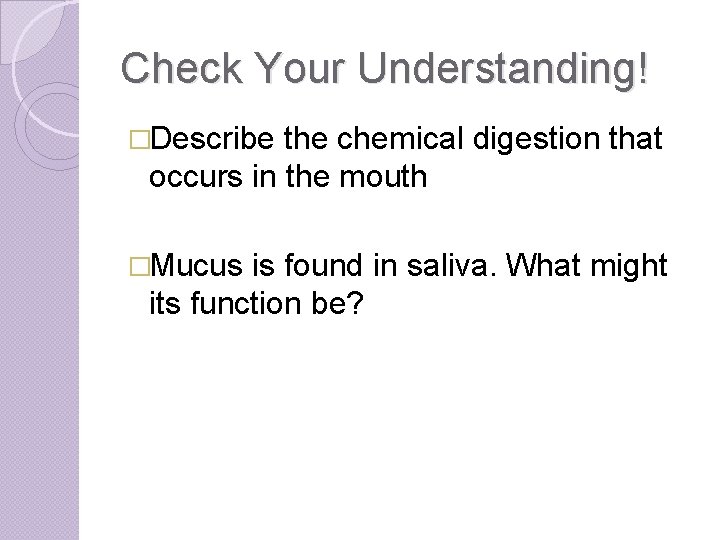 Check Your Understanding!

□Describe the chemical digestion that occurs in the mouth

□Mucus is found in saliva. What might its function be?